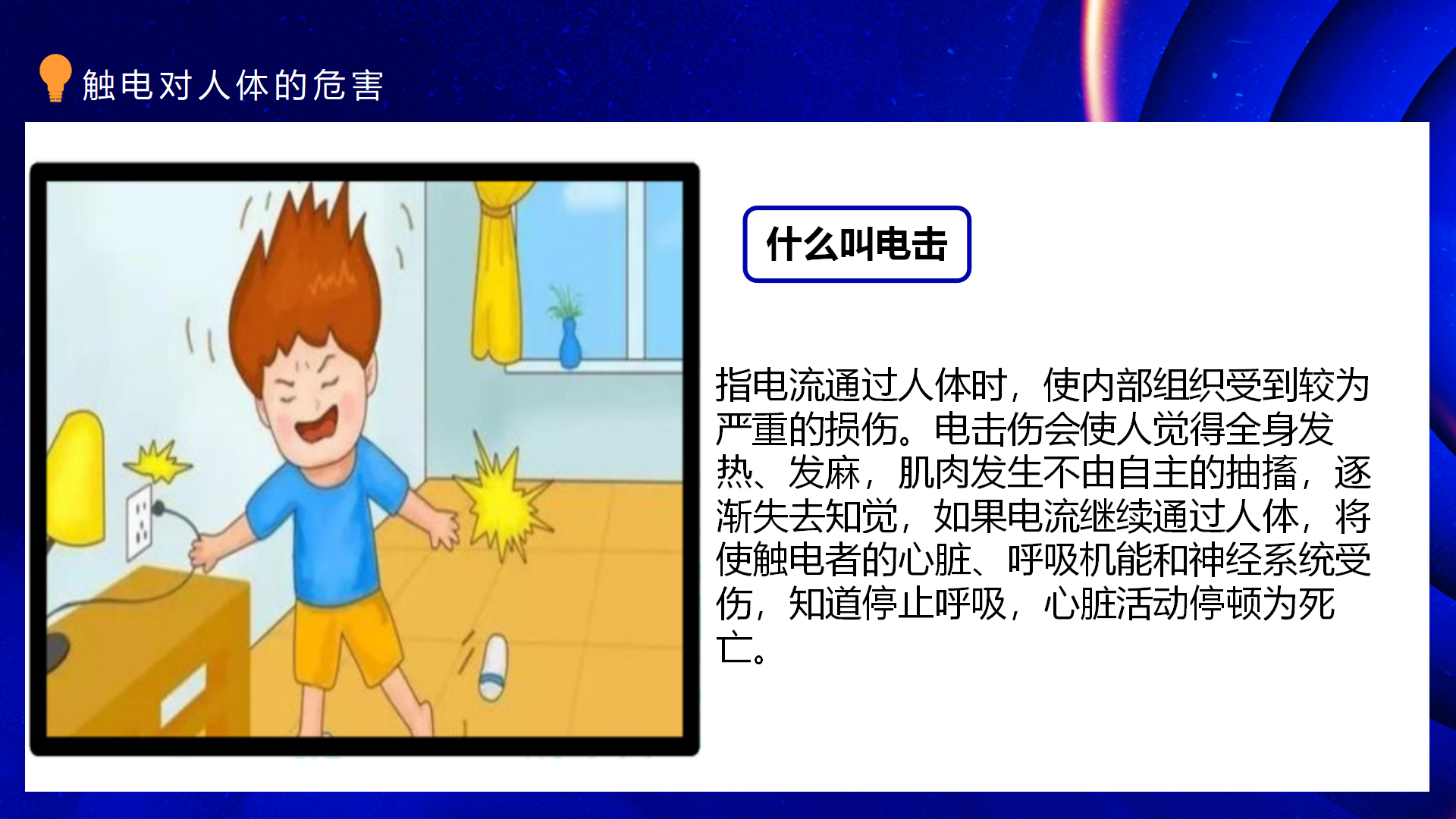 触电对人体的危害

什么叫电击

指电流通过人体时，使内部组织受到较为严重的损伤。电击伤会使人觉得全身发热、发麻，肌肉发生不由自主的抽搐，逐渐失去知觉，如果电流继续通过人体，将使触电者的心脏、呼吸机能和神经系统受伤，知道停止呼吸，心脏活动停顿为死亡。